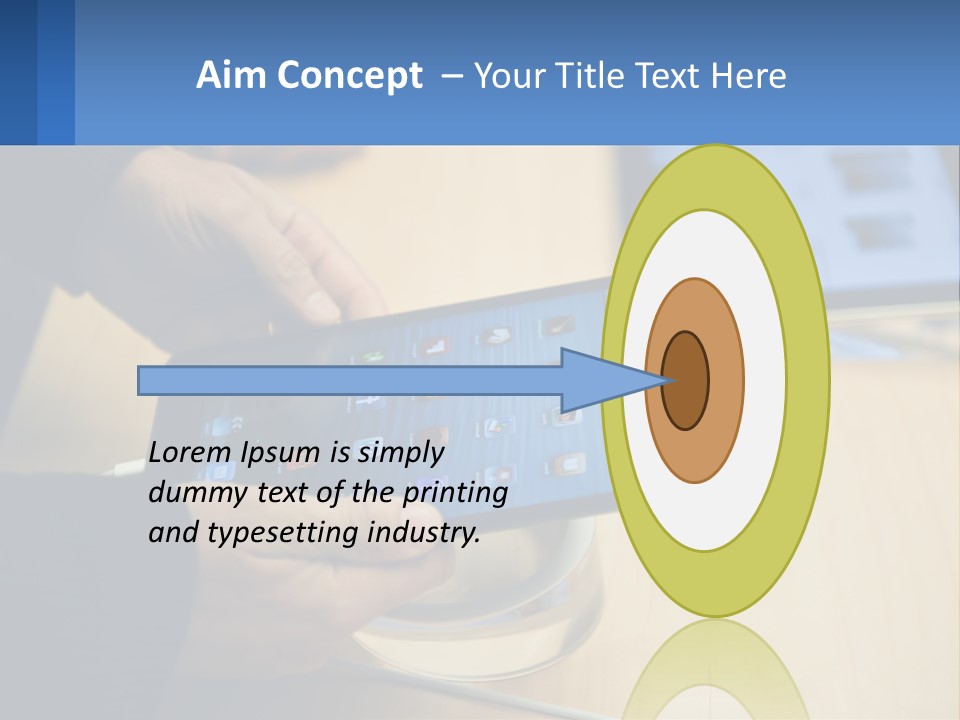 Aim Concept – Your Title Text Here

Lorem Ipsum is simply dummy text of the printing and typesetting industry.